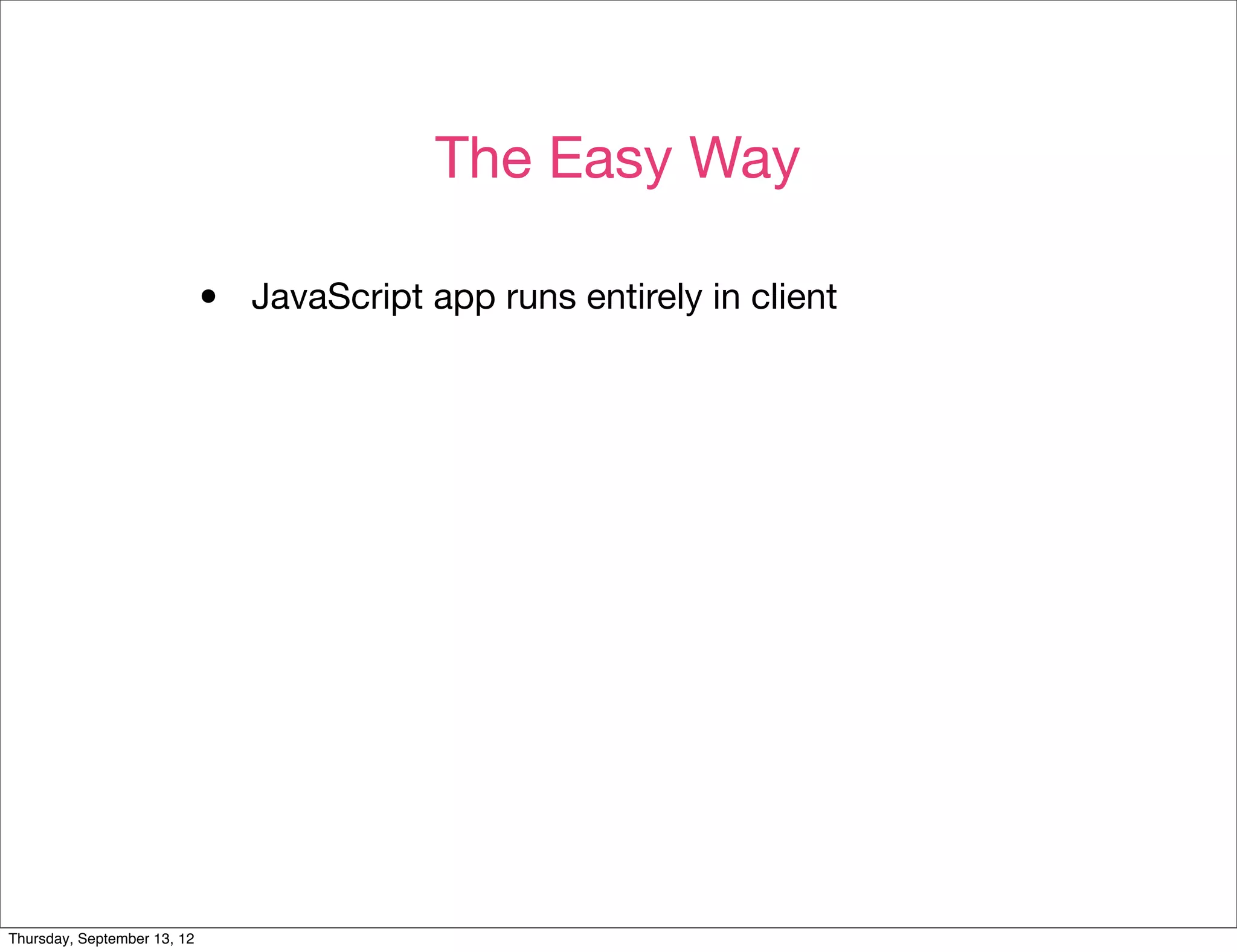 The Easy Way

• JavaScript app runs entirely in client

Thursday, September 13, 12